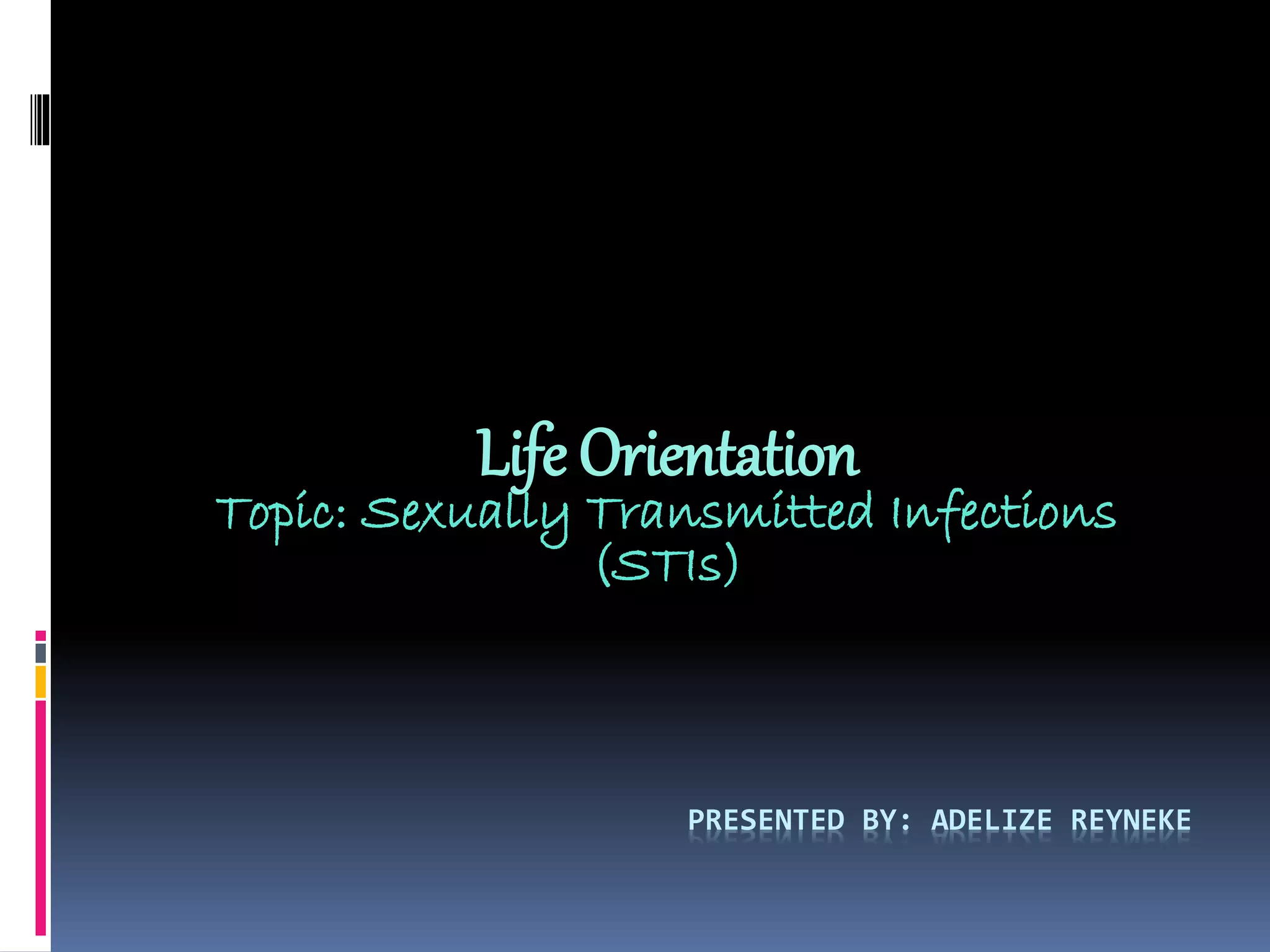 Life Orientation
Topic: Sexually Transmitted Infections (STIs)

PRESENTED BY: ADELIZE REYNEKE